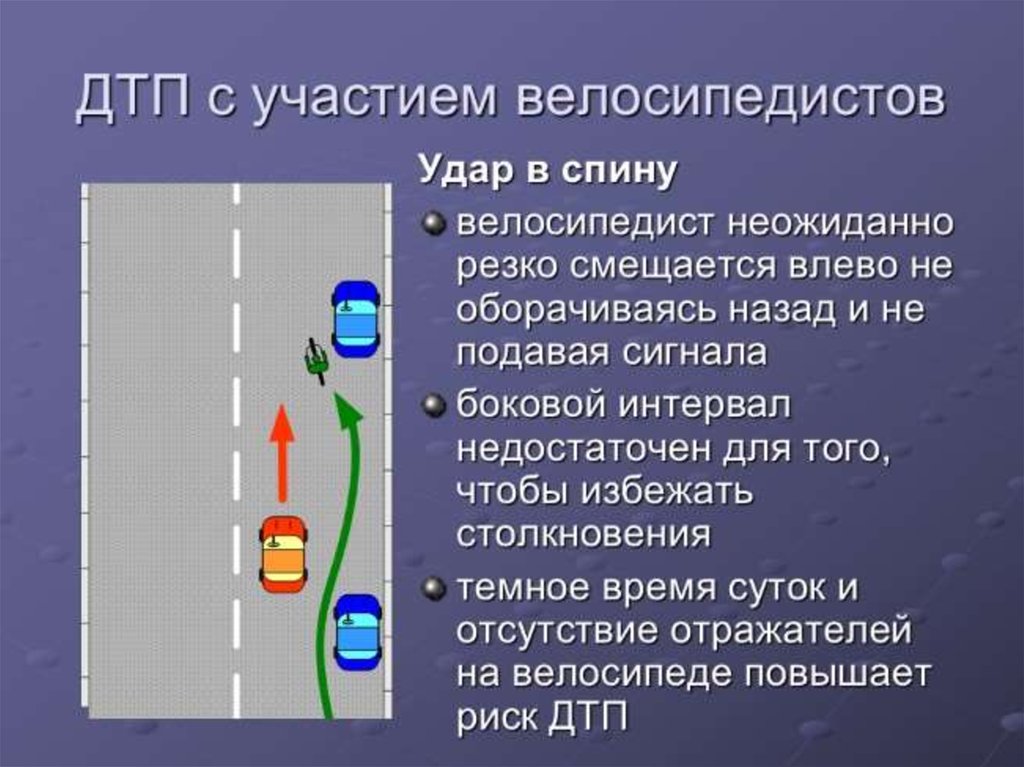 ДТП с участием велосипедистов

Удар в спину

велосипедист неожиданно резко смещается влево не оборачиваясь назад и не подавая сигнала

боковой интервал недостаточен для того, чтобы избежать столкновения

темное время суток и отсутствие отражателей на велосипеде повышает риск ДТП